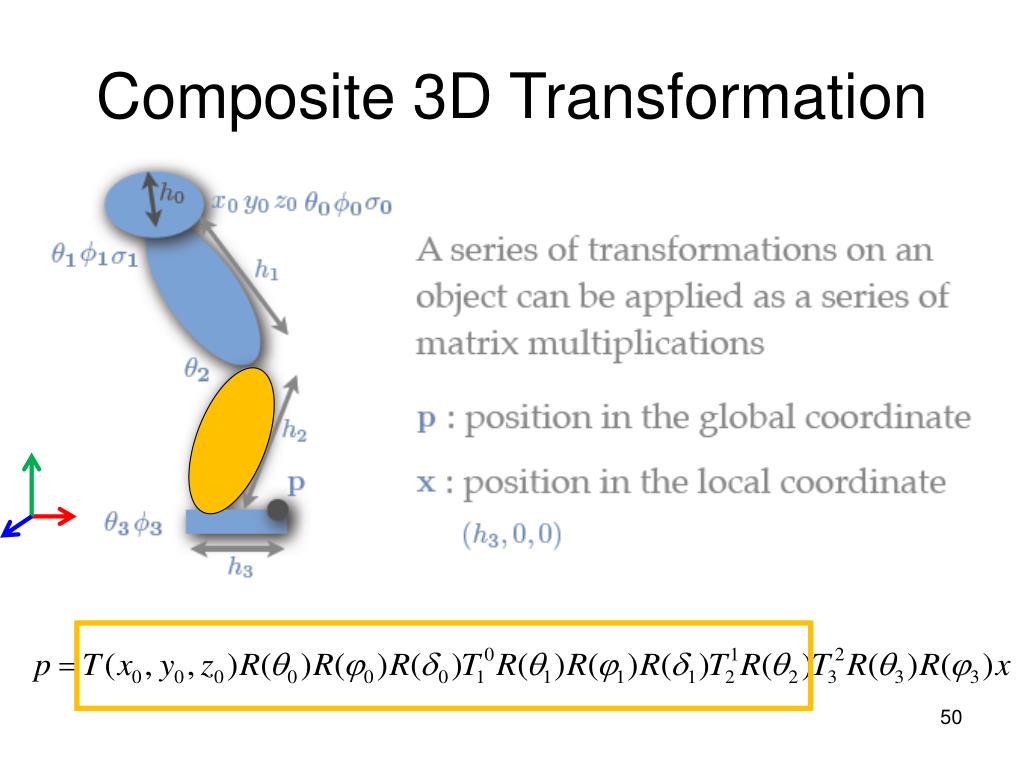 Composite 3D Transformation

$h_0$ $x_0\, y_0\, z_0\, \theta_0 \phi_0 \sigma_0$

$\theta_1 \phi_1 \sigma_1$

$h_1$

$\theta_2$

$h_2$

$\mathbf{p}$

$\theta_3 \phi_3$

$h_3$

A series of transformations on an object can be applied as a series of matrix multiplications

$\mathbf{p}$ : position in the global coordinate

$\mathbf{x}$ : position in the local coordinate

$(h_3, 0, 0)$

$p = T(x_0, y_0, z_0)R(\theta_0)R(\varphi_0)R(\delta_0)T_1^0 R(\theta_1)R(\varphi_1)R(\delta_1)T_2^1 R(\theta_2)T_3^2 R(\theta_3)R(\varphi_3)x$

50